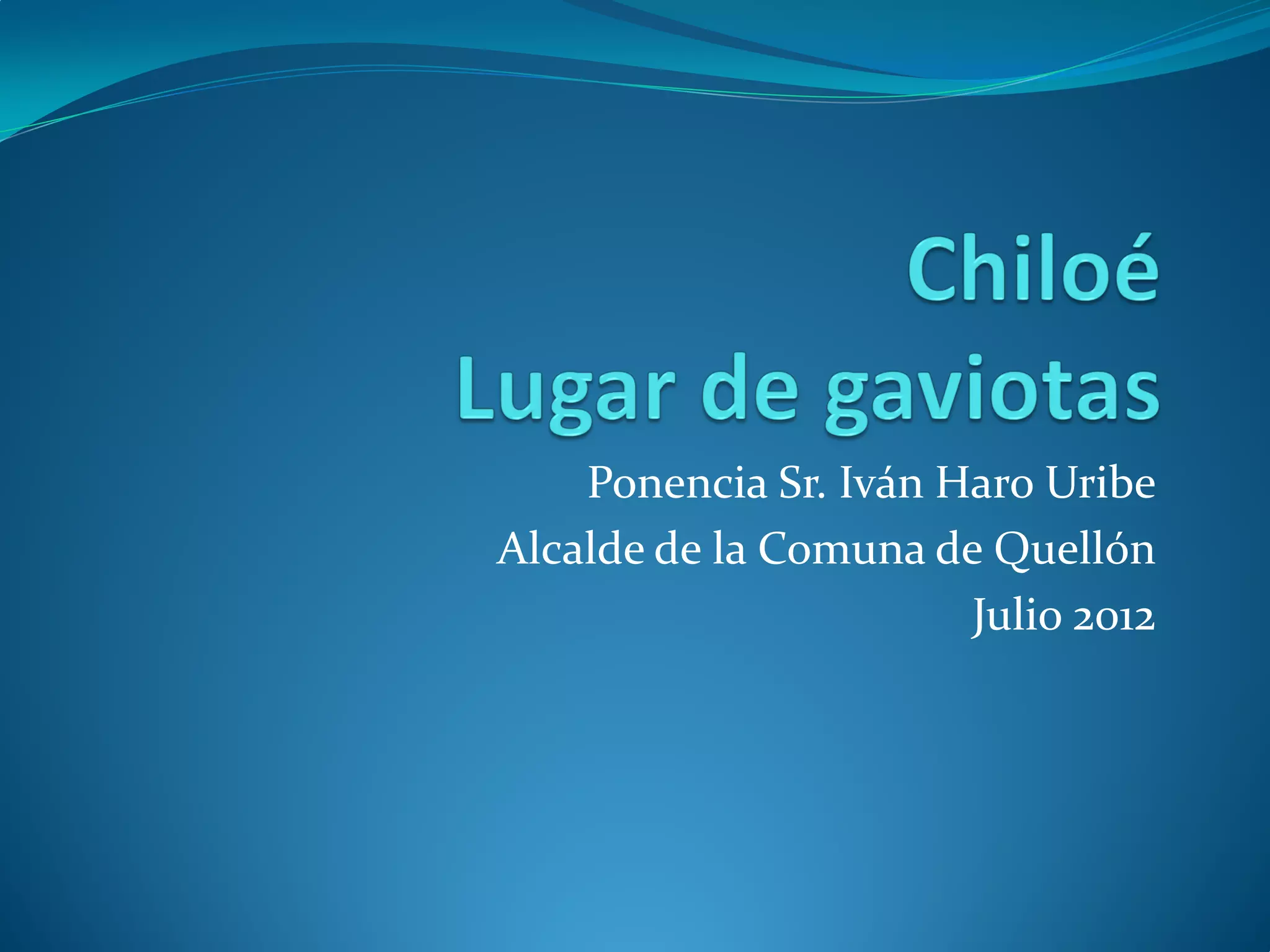 Chiloé
Lugar de gaviotas

Ponencia Sr. Iván Haro Uribe
Alcalde de la Comuna de Quellón
Julio 2012